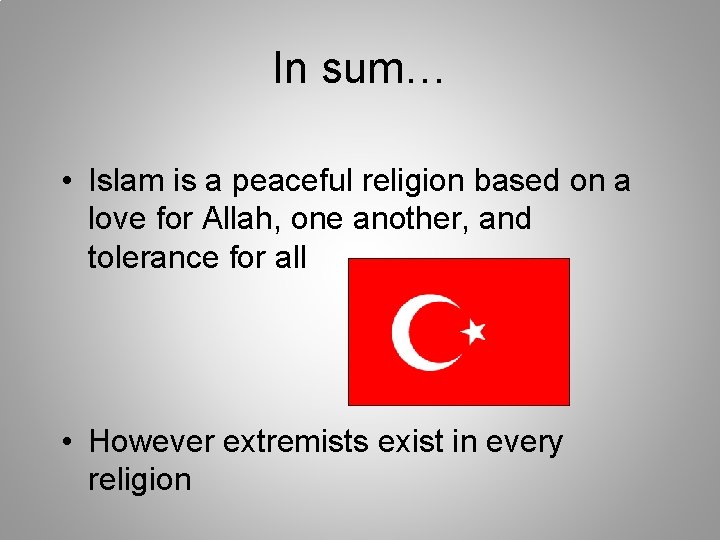 In sum…

• Islam is a peaceful religion based on a love for Allah, one another, and tolerance for all

• However extremists exist in every religion